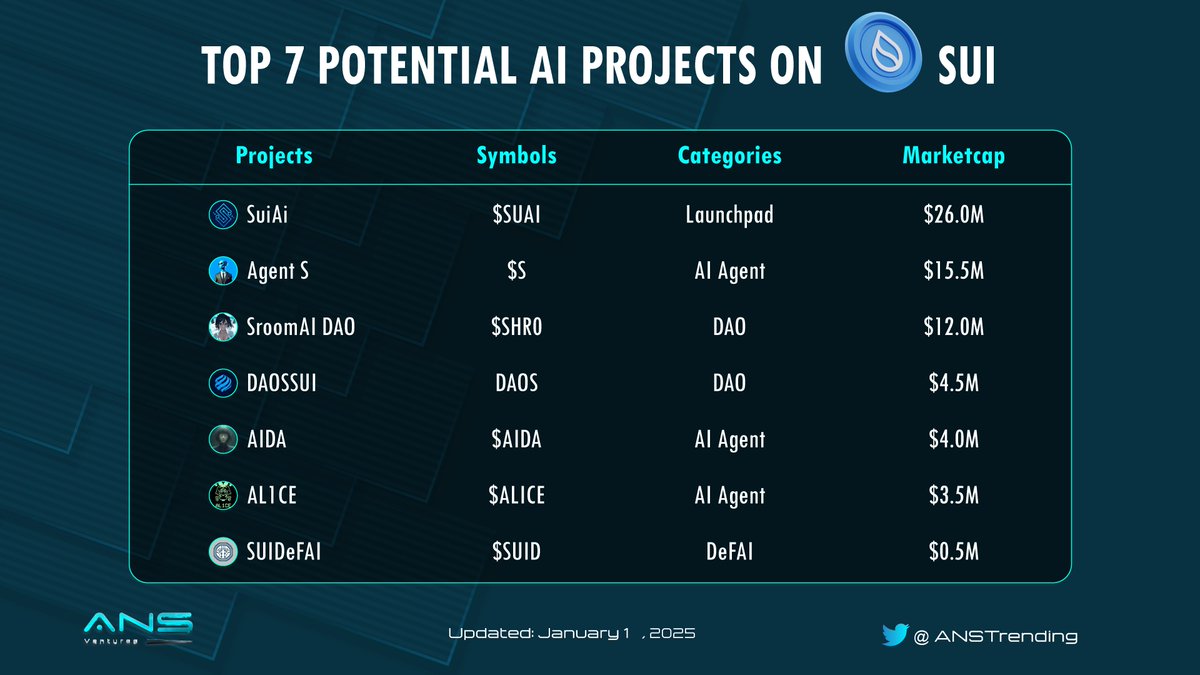 TOP 7 POTENTIAL AI PROJECTS ON SUI

| Projects | Symbols | Categories | Marketcap |
|---|---|---|---|
| SuiAi | \$SUAI | Launchpad | \$26.0M |
| Agent S | \$S | AI Agent | \$15.5M |
| SroomAI DAO | \$SHRO | DAO | \$12.0M |
| DAOSSUI | DAOS | DAO | \$4.5M |
| AIDA | \$AIDA | AI Agent | \$4.0M |
| AL1CE | \$ALICE | AI Agent | \$3.5M |
| SUIDeFAI | \$SUID | DeFAI | \$0.5M |

ANS Ventures

Updated: January 1 , 2025

@ ANSTrending